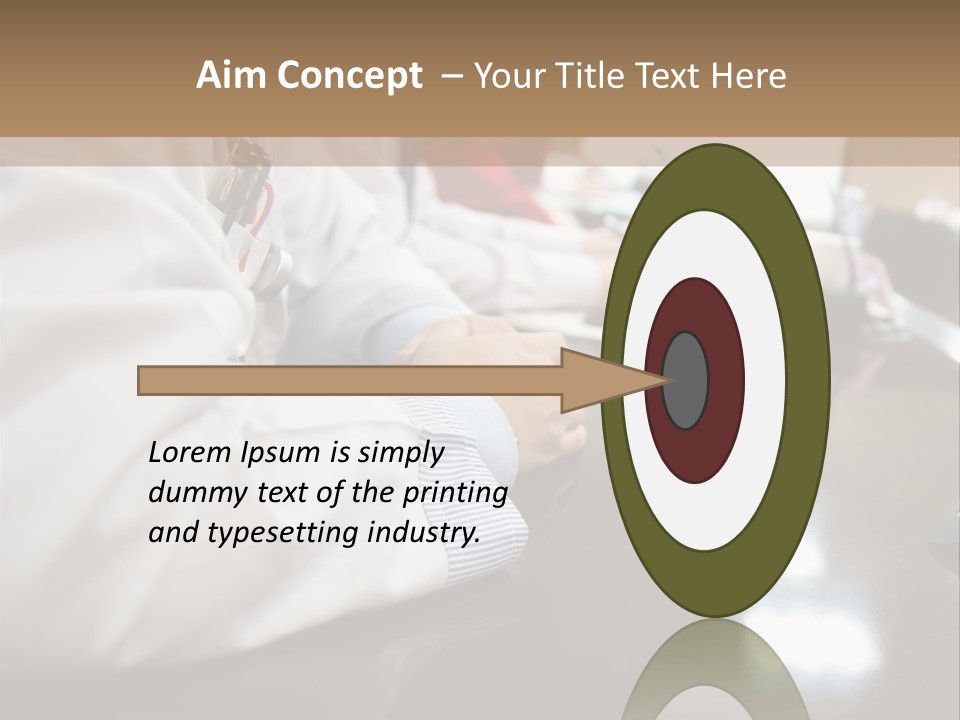 Aim Concept – Your Title Text Here

Lorem Ipsum is simply dummy text of the printing and typesetting industry.